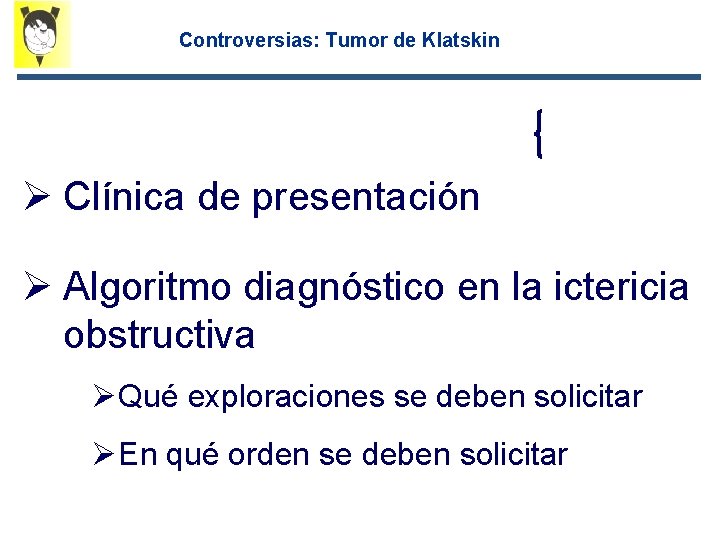 Controversias: Tumor de Klatskin

{

➢ Clínica de presentación

➢ Algoritmo diagnóstico en la ictericia obstructiva

➢ Qué exploraciones se deben solicitar

➢ En qué orden se deben solicitar